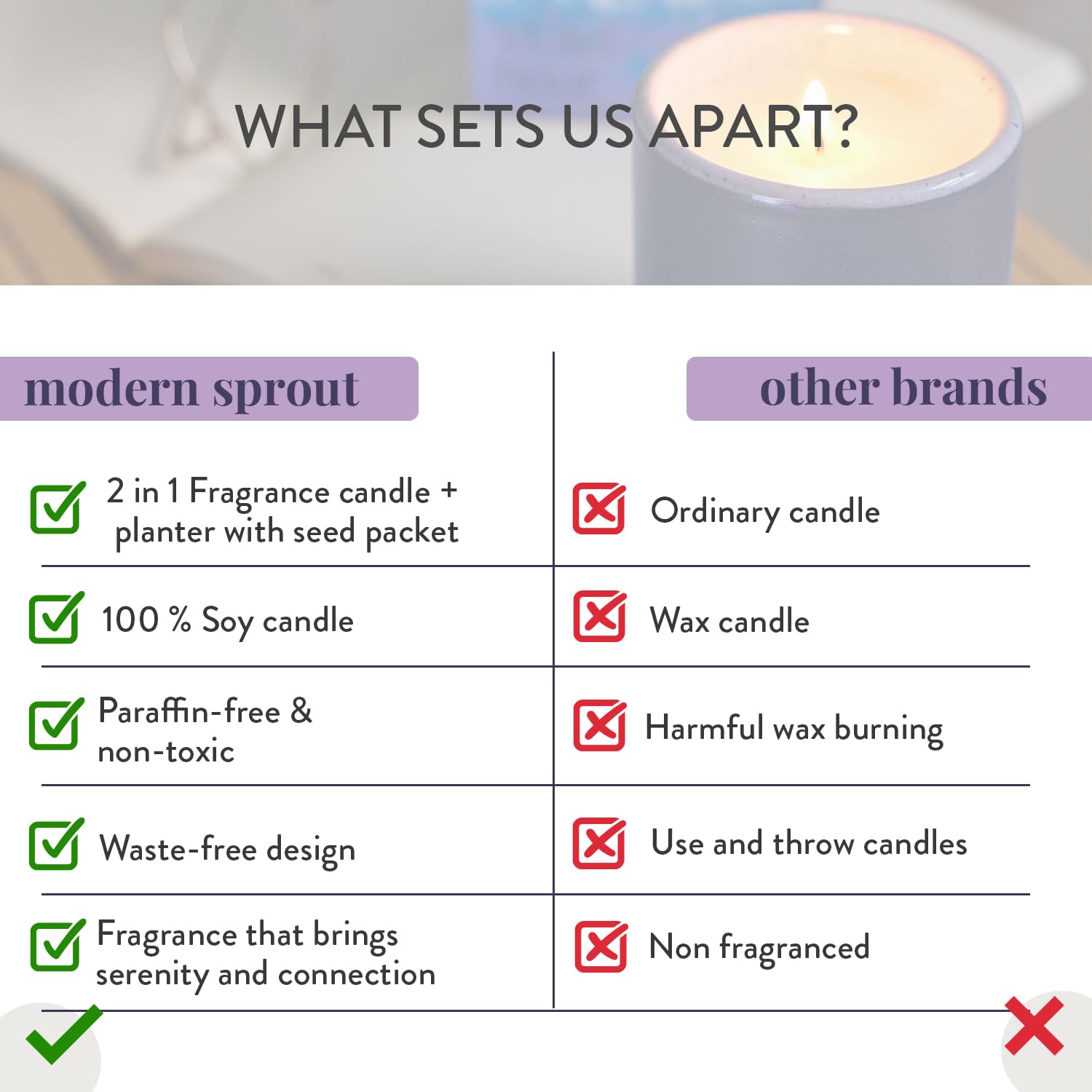 WHAT SETS US APART?

| modern sprout | other brands |
|---|---|
| 2 in 1 Fragrance candle + planter with seed packet | Ordinary candle |
| 100 % Soy candle | Wax candle |
| Paraffin-free & non-toxic | Harmful wax burning |
| Waste-free design | Use and throw candles |
| Fragrance that brings serenity and connection | Non fragranced |